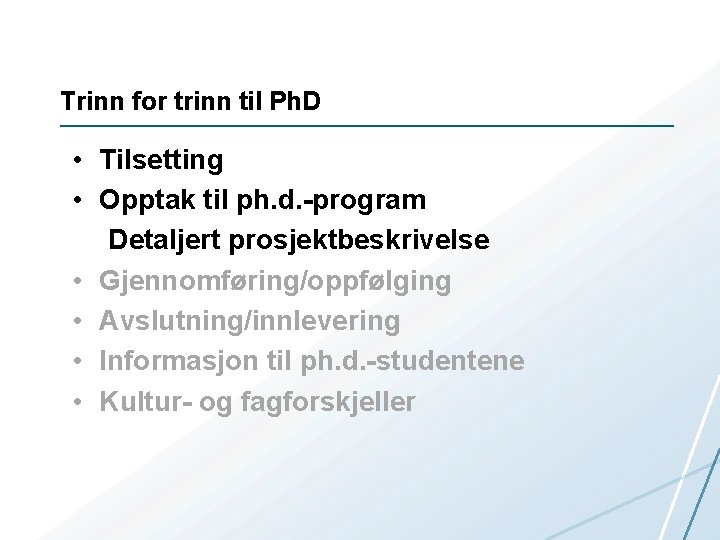 Trinn for trinn til PhD

• Tilsetting
• Opptak til ph.d.-program
Detaljert prosjektbeskrivelse
• Gjennomføring/oppfølging
• Avslutning/innlevering
• Informasjon til ph.d.-studentene
• Kultur- og fagforskjeller